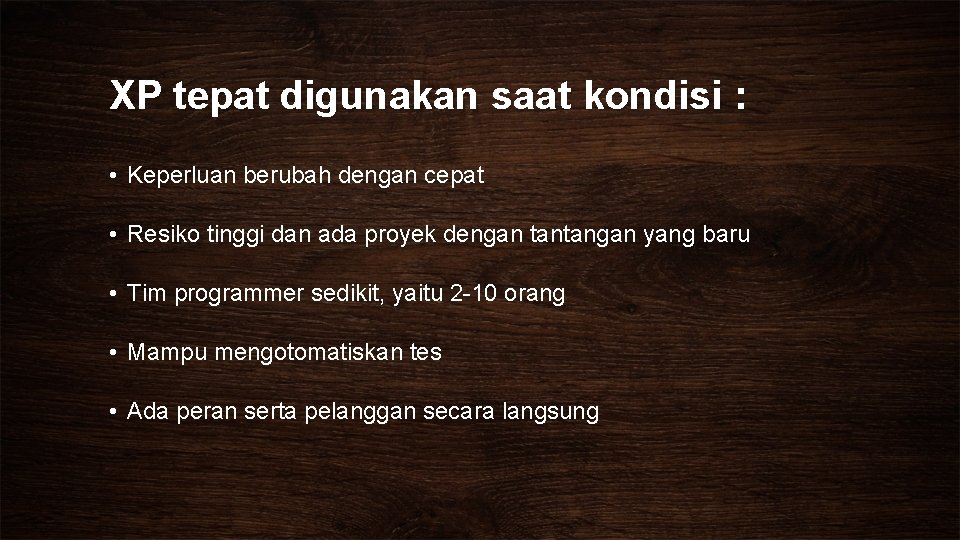 XP tepat digunakan saat kondisi :

• Keperluan berubah dengan cepat

• Resiko tinggi dan ada proyek dengan tantangan yang baru

• Tim programmer sedikit, yaitu 2-10 orang

• Mampu mengotomatiskan tes

• Ada peran serta pelanggan secara langsung